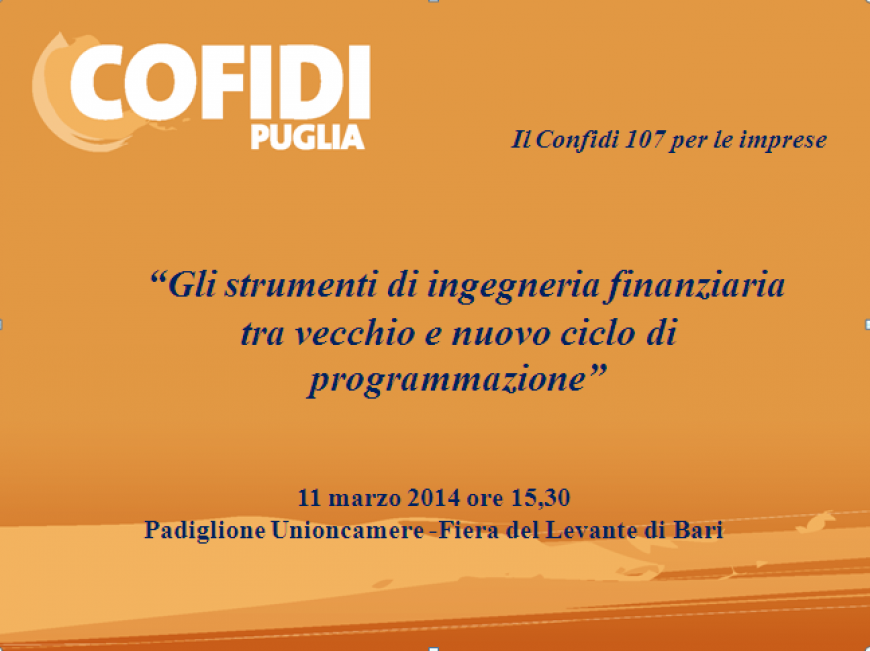 COFIDI PUGLIA

Il Confidi 107 per le imprese

“Gli strumenti di ingegneria finanziaria tra vecchio e nuovo ciclo di programmazione”

11 marzo 2014 ore 15,30
Padiglione Unioncamere -Fiera del Levante di Bari